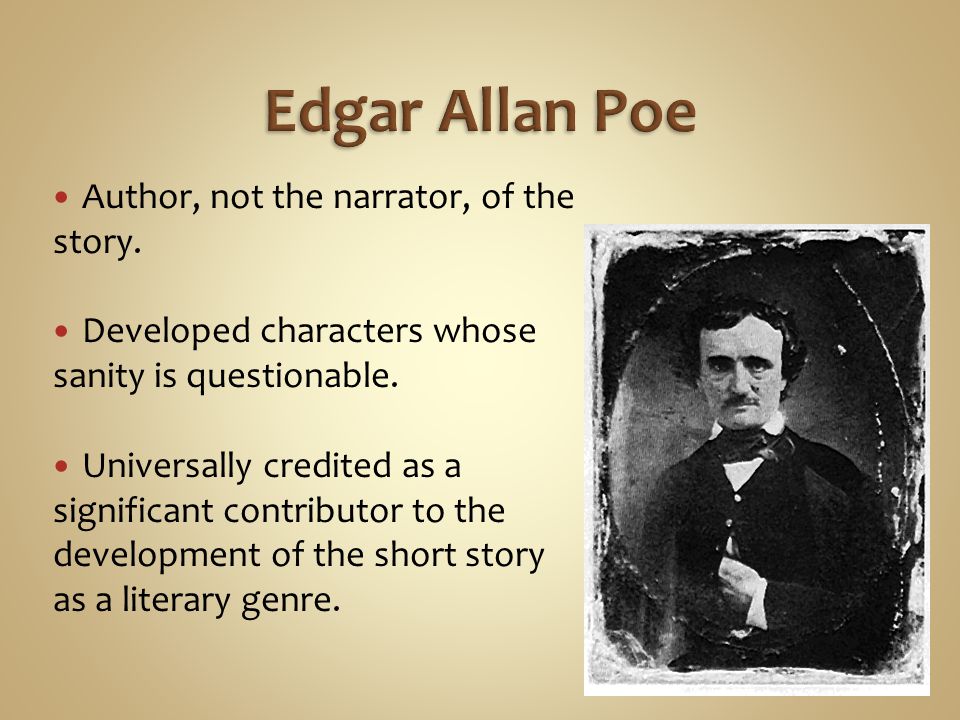 Edgar Allan Poe

• Author, not the narrator, of the story.

• Developed characters whose sanity is questionable.

• Universally credited as a significant contributor to the development of the short story as a literary genre.